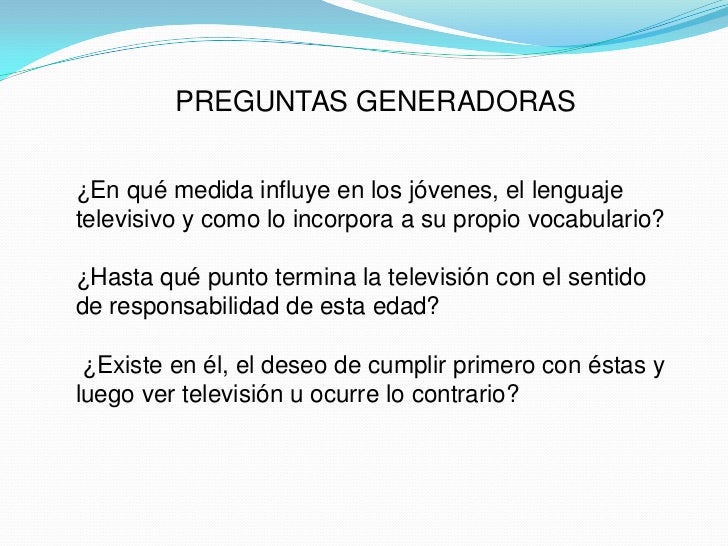 PREGUNTAS GENERADORAS

¿En qué medida influye en los jóvenes, el lenguaje televisivo y como lo incorpora a su propio vocabulario?

¿Hasta qué punto termina la televisión con el sentido de responsabilidad de esta edad?

¿Existe en él, el deseo de cumplir primero con éstas y luego ver televisión u ocurre lo contrario?